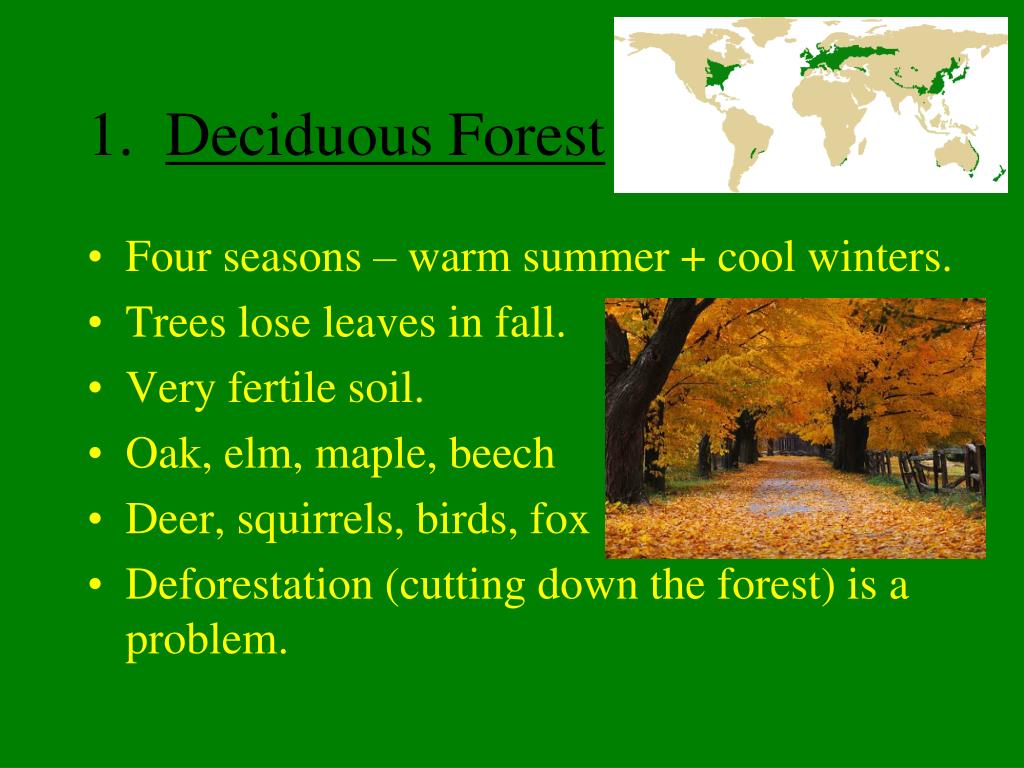 1. Deciduous Forest

• Four seasons – warm summer + cool winters.
• Trees lose leaves in fall.
• Very fertile soil.
• Oak, elm, maple, beech
• Deer, squirrels, birds, fox
• Deforestation (cutting down the forest) is a problem.